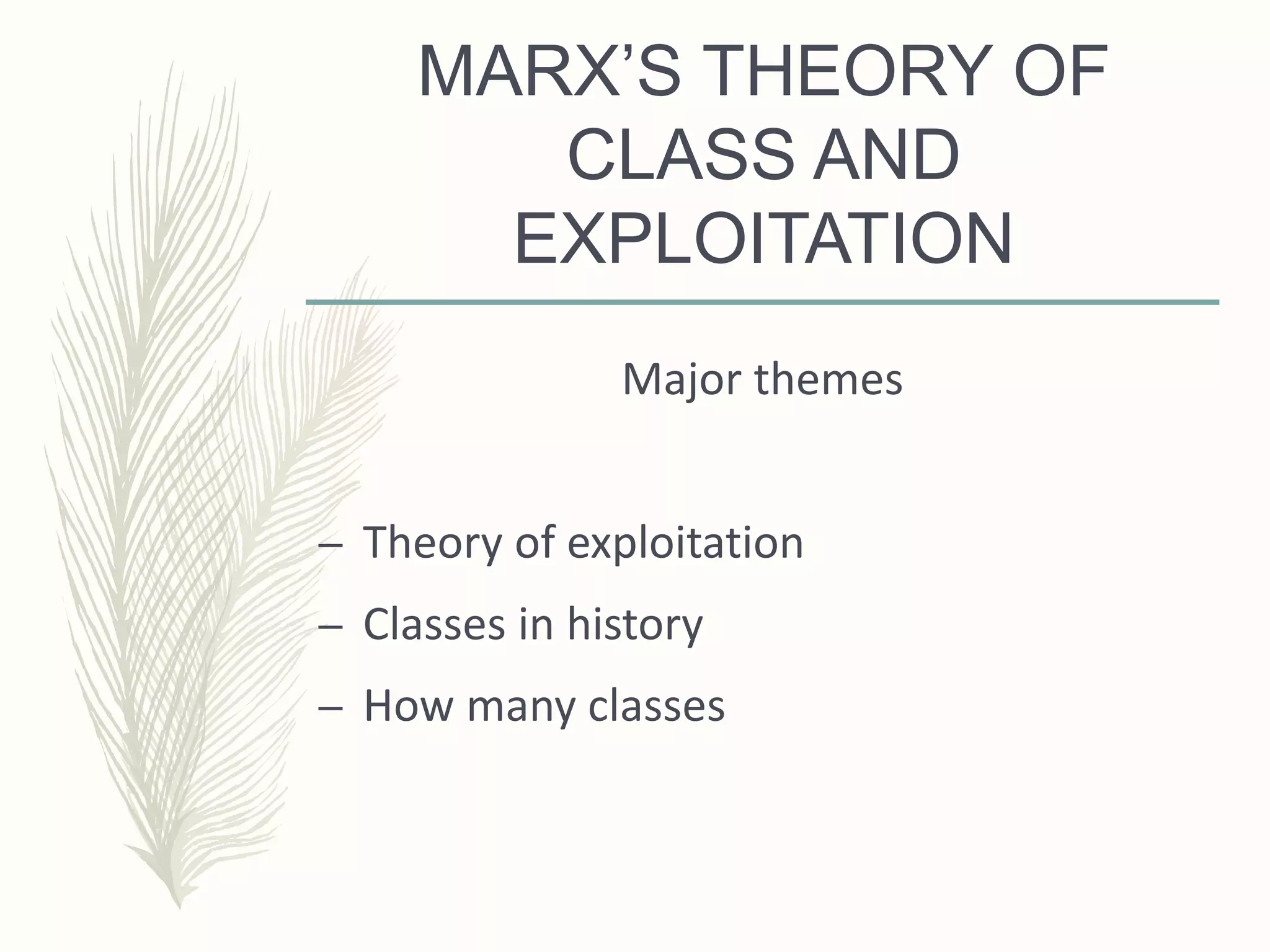 MARX’S THEORY OF CLASS AND EXPLOITATION

Major themes

– Theory of exploitation
– Classes in history
– How many classes